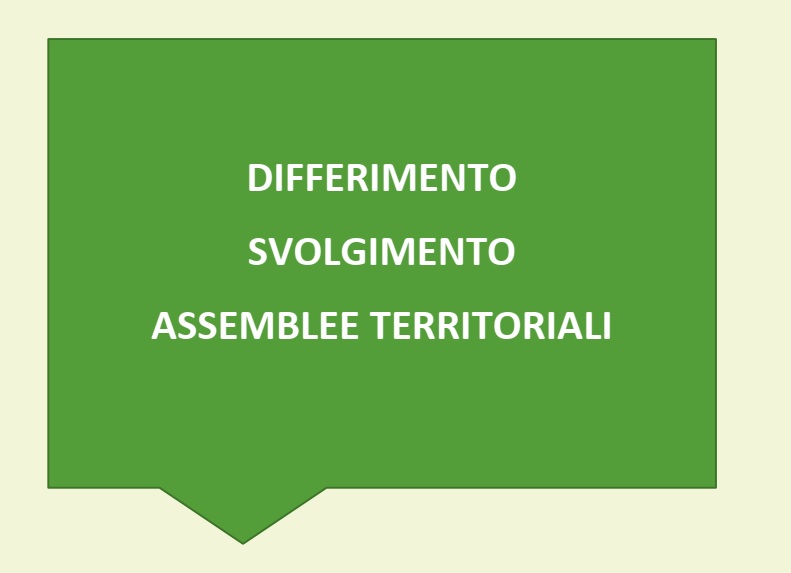 DIFFERIMENTO

SVOLGIMENTO

ASSEMBLEE TERRITORIALI